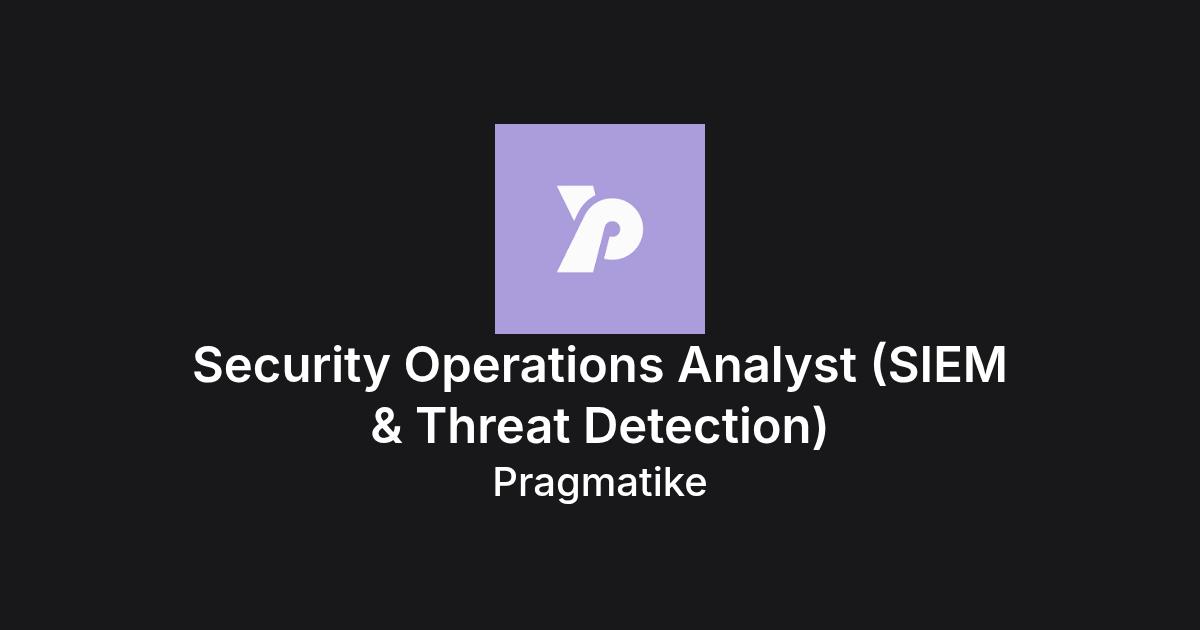 Security Operations Analyst (SIEM & Threat Detection)

Pragmatike